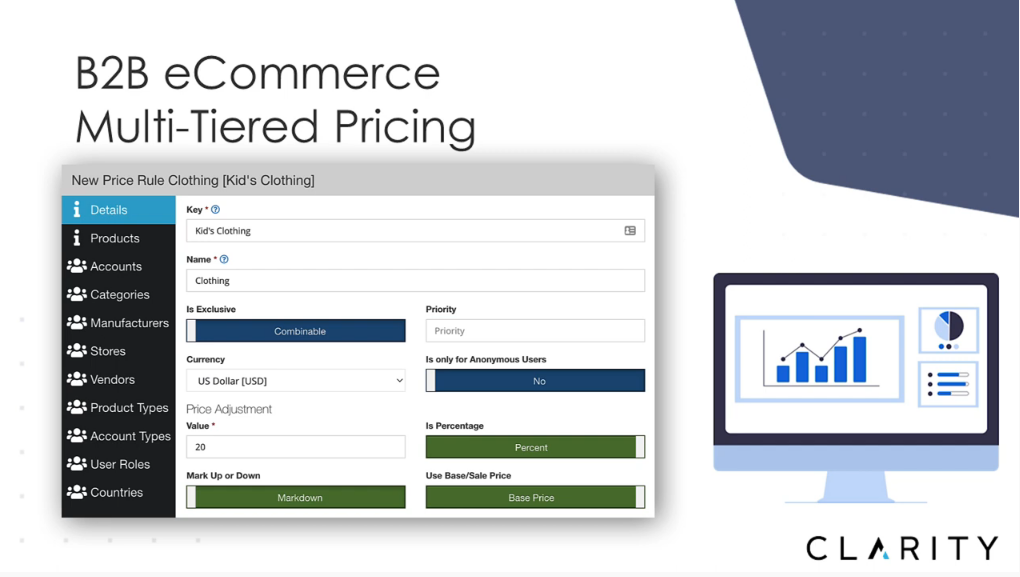 B2B eCommerce
Multi-Tiered Pricing

New Price Rule Clothing [Kid's Clothing]

Details
Products
Accounts
Categories
Manufacturers
Stores
Vendors
Product Types
Account Types
User Roles
Countries

Key *
Kid's Clothing

Name *
Clothing

Is Exclusive
Combinable

Priority
Priority

Currency
US Dollar [USD]

Is only for Anonymous Users
No

Price Adjustment

Value *
20

Is Percentage
Percent

Mark Up or Down
Markdown

Use Base/Sale Price
Base Price

CLARITY